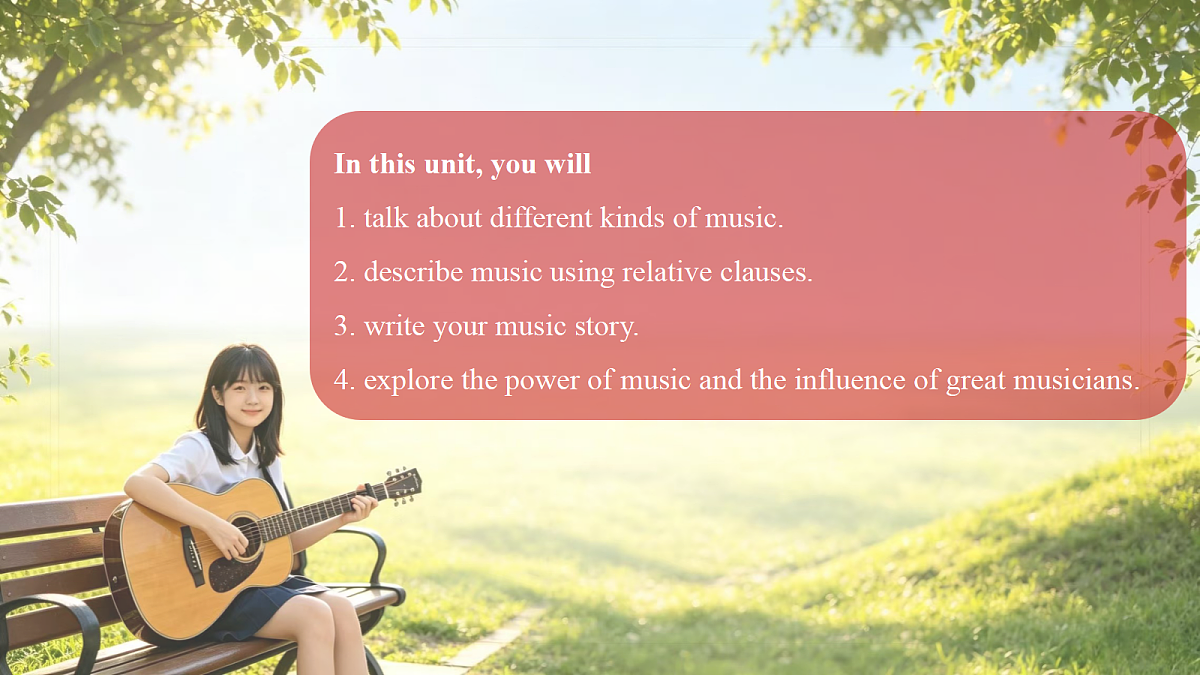 In this unit, you will

1. talk about different kinds of music.

2. describe music using relative clauses.

3. write your music story.

4. explore the power of music and the influence of great musicians.